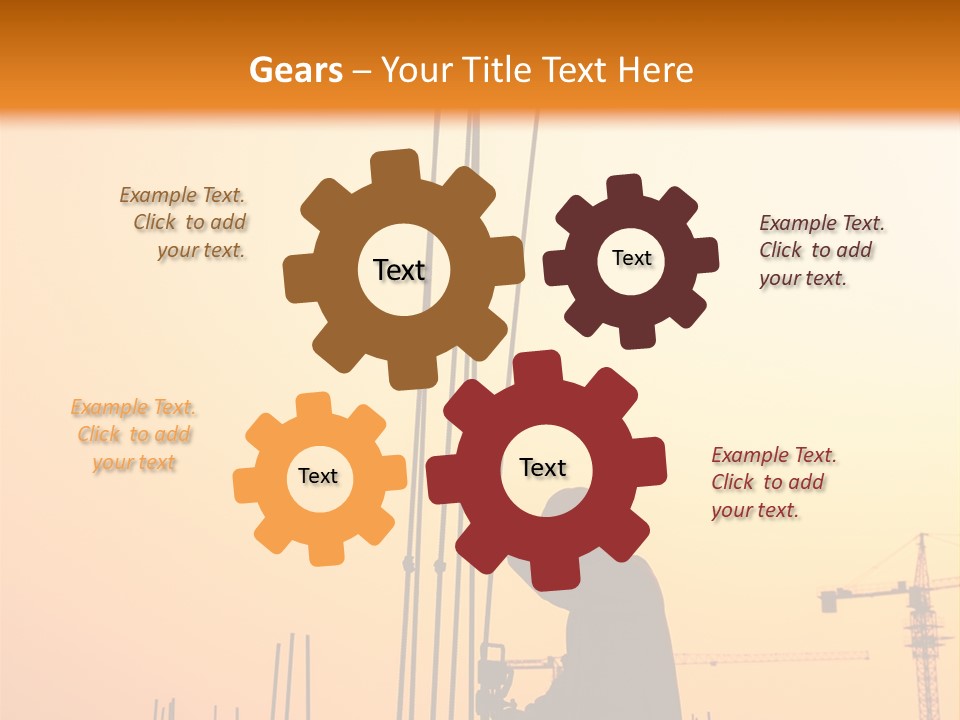 Gears – Your Title Text Here

Example Text. Click to add your text.

Text

Text

Example Text. Click to add your text.

Example Text. Click to add your text

Text

Text

Example Text. Click to add your text.